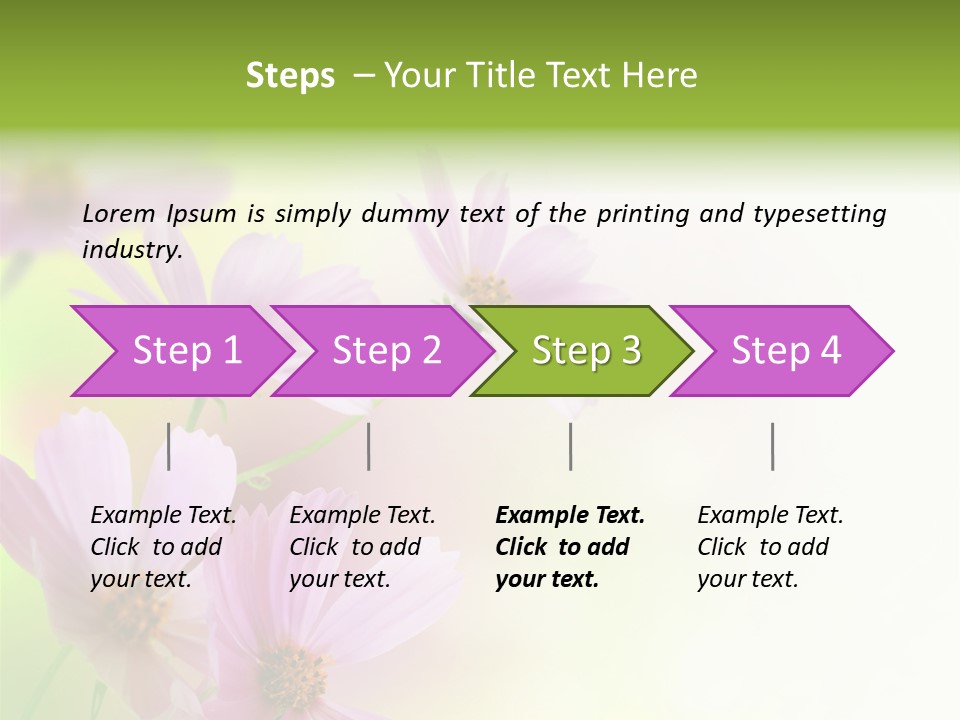 Steps – Your Title Text Here

Lorem Ipsum is simply dummy text of the printing and typesetting industry.

Step 1

Step 2

Step 3

Step 4

Example Text. Click to add your text.

Example Text. Click to add your text.

Example Text. Click to add your text.

Example Text. Click to add your text.